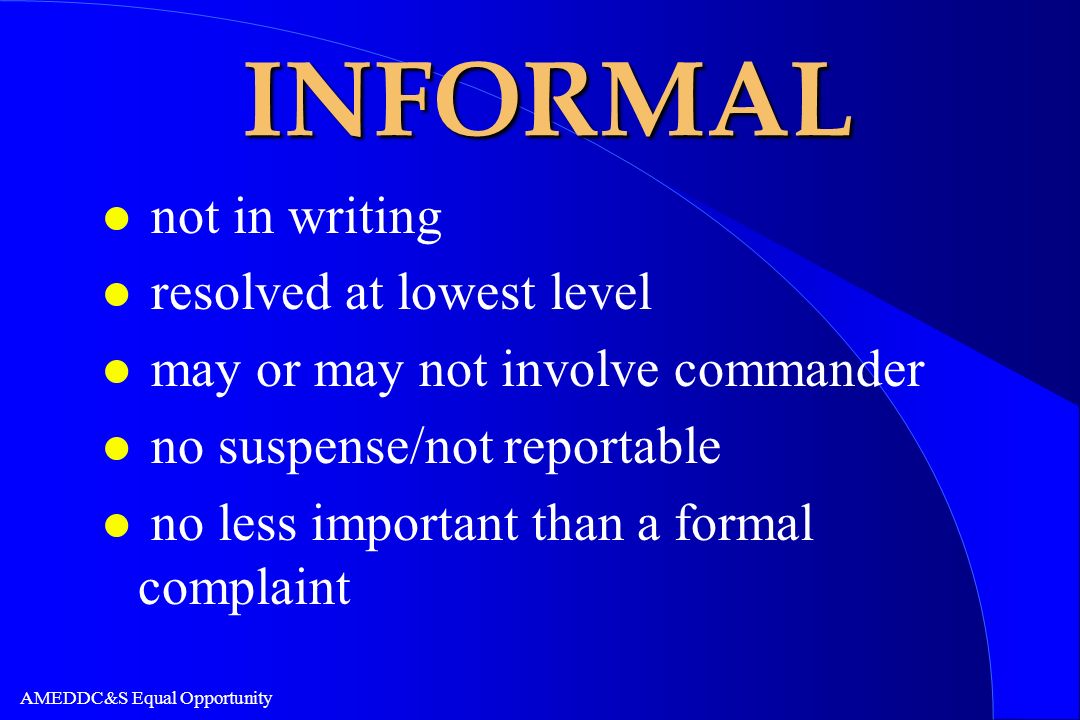 INFORMAL

- not in writing
- resolved at lowest level
- may or may not involve commander
- no suspense/not reportable
- no less important than a formal complaint

AMEDDC&S Equal Opportunity